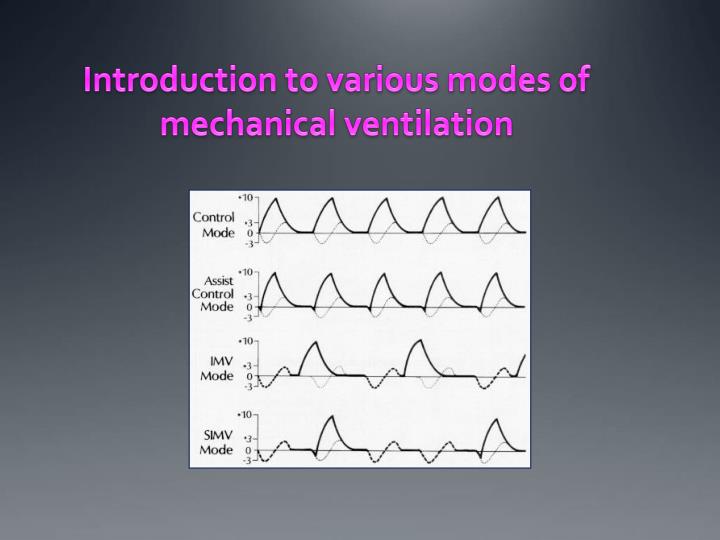 Introduction to various modes of mechanical ventilation

Control Mode
+10
+3
0
-3

Assist Control Mode
+10
+3
0
-3

IMV Mode
+10
+3
0
-3

SIMV Mode
+10
+3
0
-3